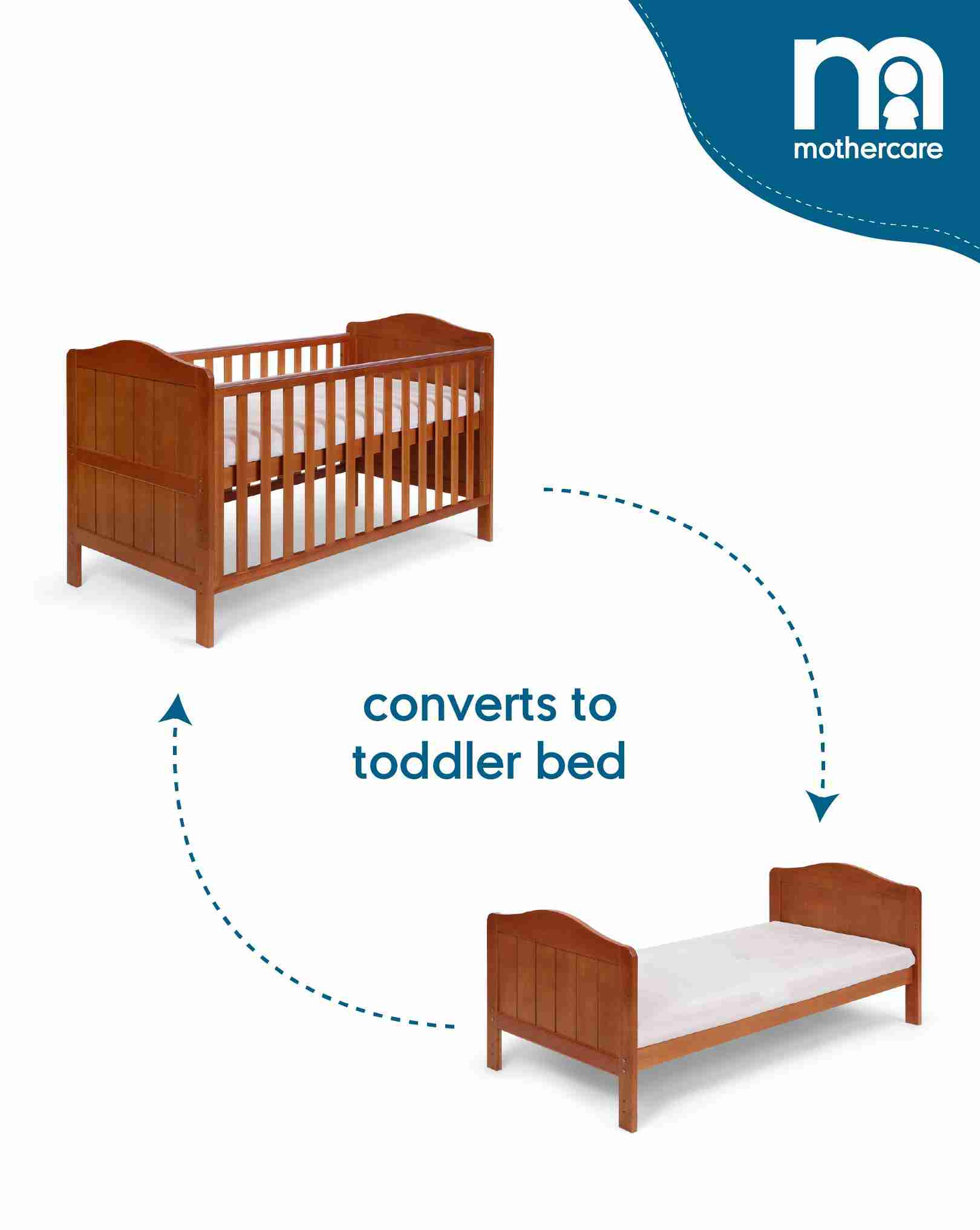 mothercare

converts to toddler bed